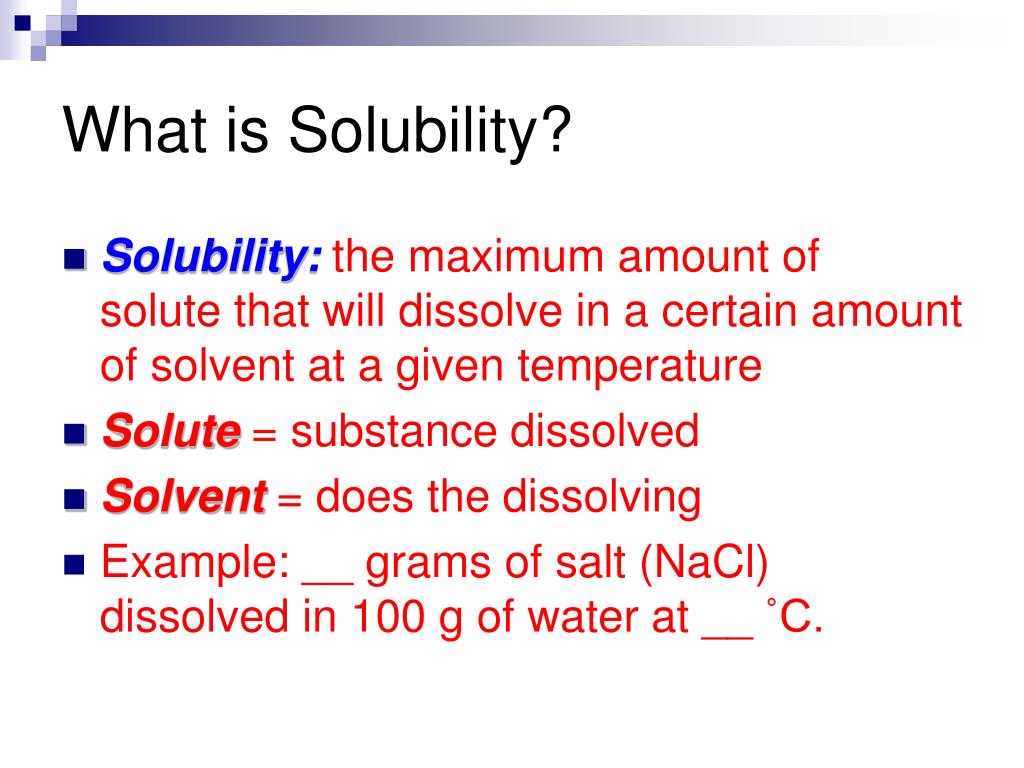 What is Solubility?

Solubility: the maximum amount of solute that will dissolve in a certain amount of solvent at a given temperature

Solute = substance dissolved

Solvent = does the dissolving

Example: __ grams of salt (NaCl) dissolved in 100 g of water at __ ˚C.